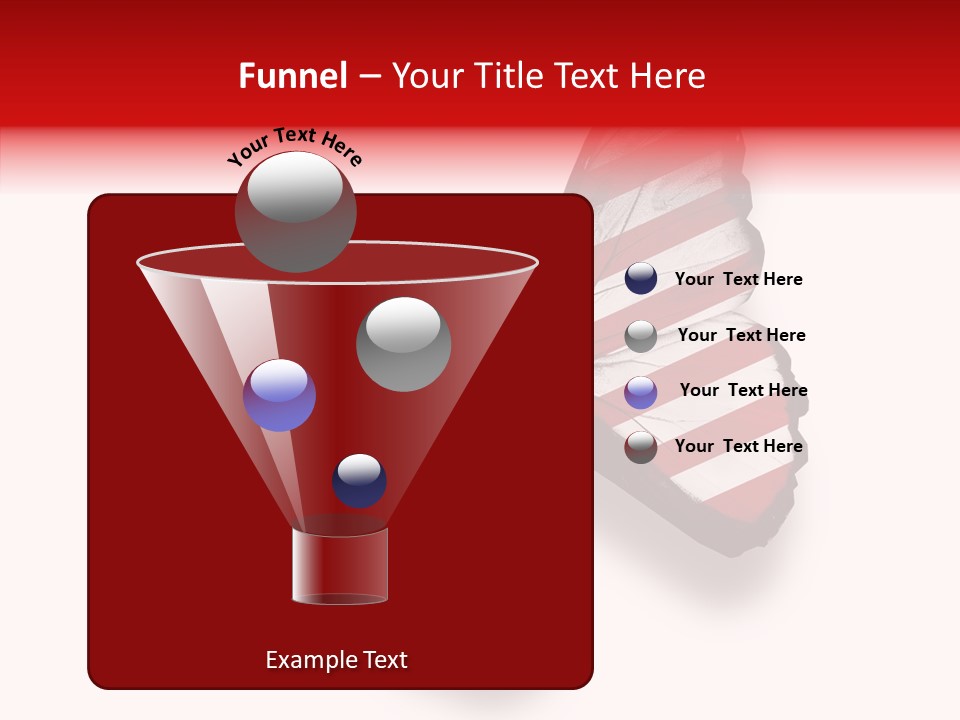 Funnel – Your Title Text Here

Your Text Here

Example Text

Your Text Here

Your Text Here

Your Text Here

Your Text Here